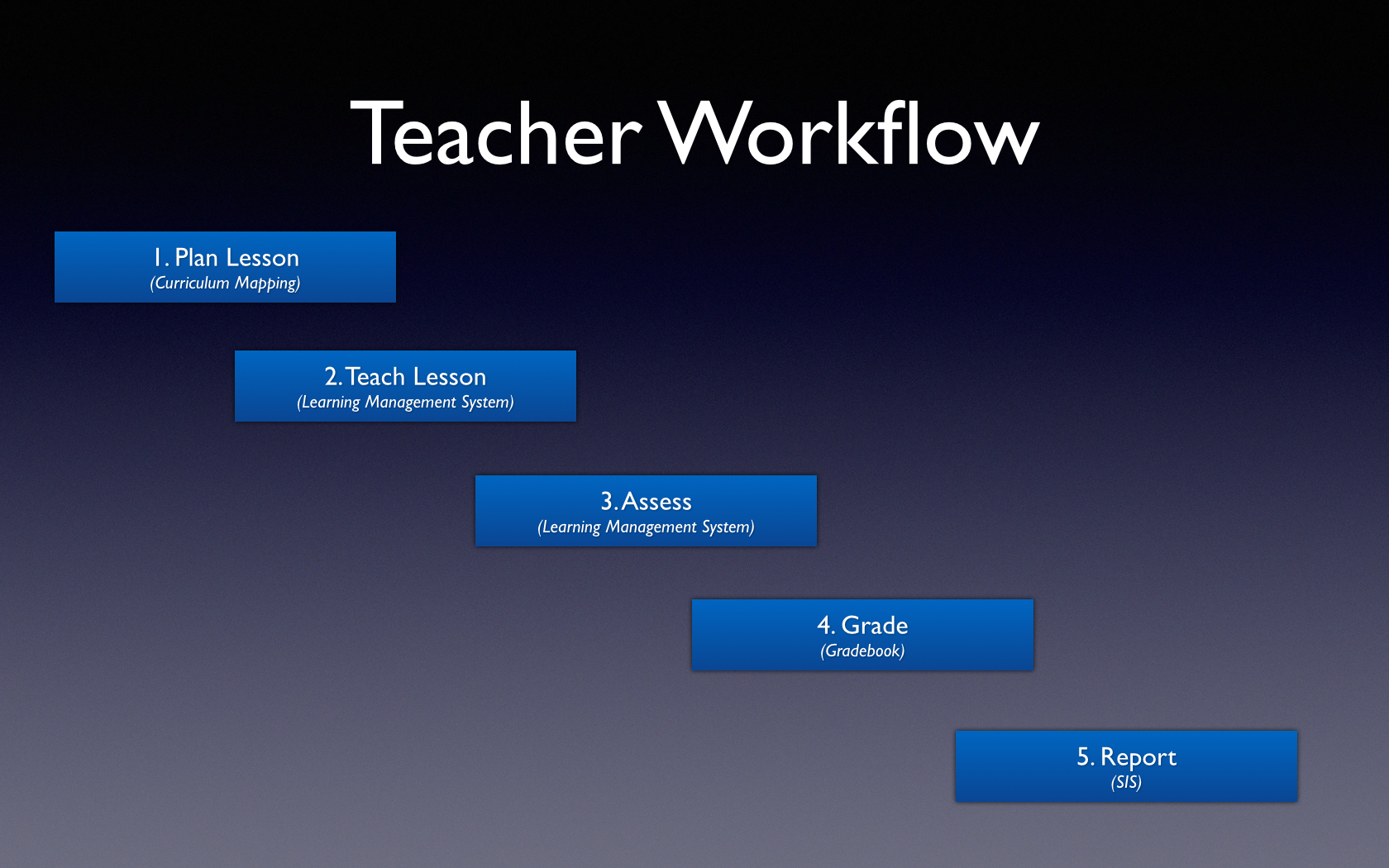 Teacher Workflow

1. Plan Lesson
(Curriculum Mapping)

2. Teach Lesson
(Learning Management System)

3. Assess
(Learning Management System)

4. Grade
(Gradebook)

5. Report
(SIS)